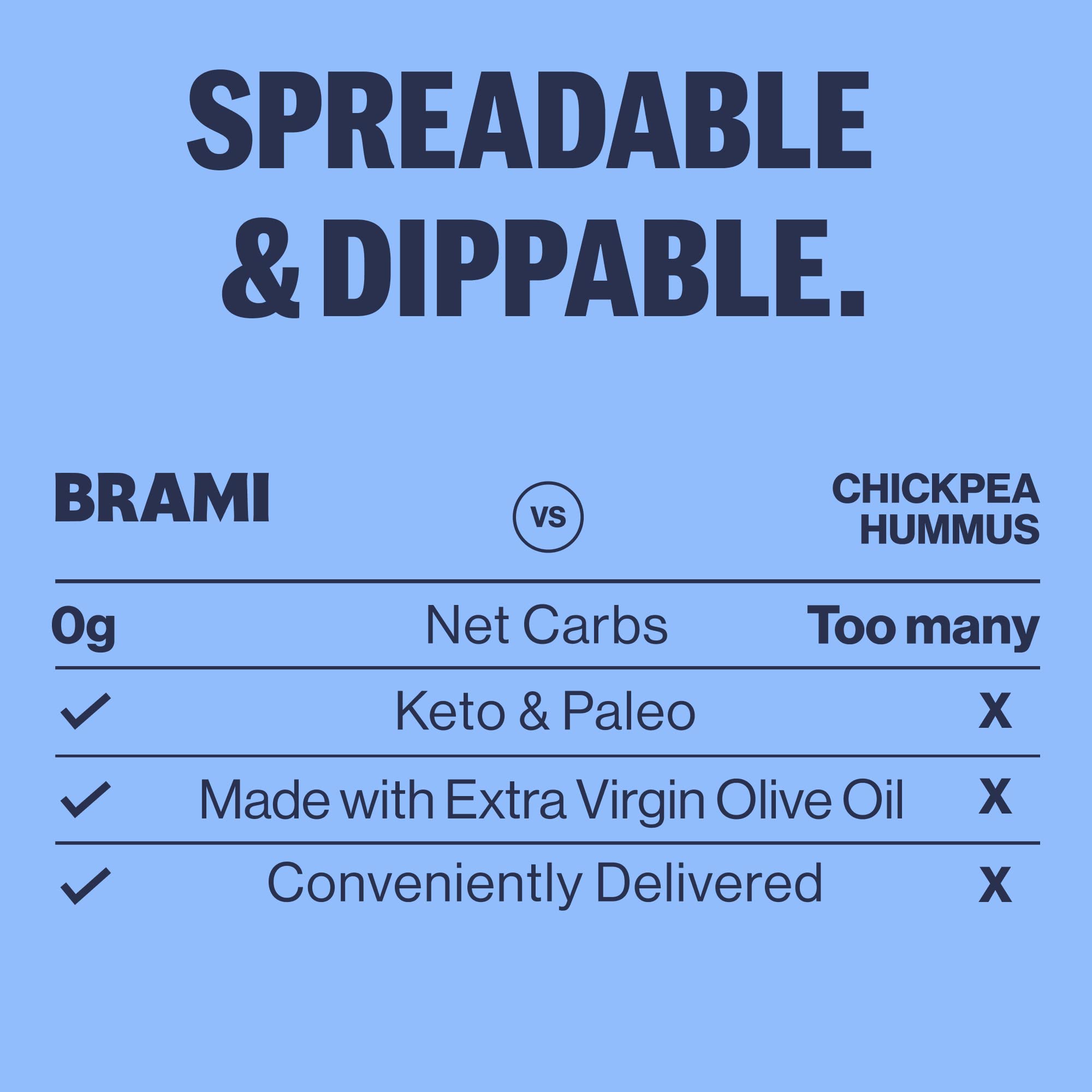 SPREADABLE & DIPPABLE.

| BRAMI | VS | CHICKPEA HUMMUS |
|---|---|---|
| 0g | Net Carbs | Too many |
| ✓ | Keto & Paleo | X |
| ✓ | Made with Extra Virgin Olive Oil | X |
| ✓ | Conveniently Delivered | X |